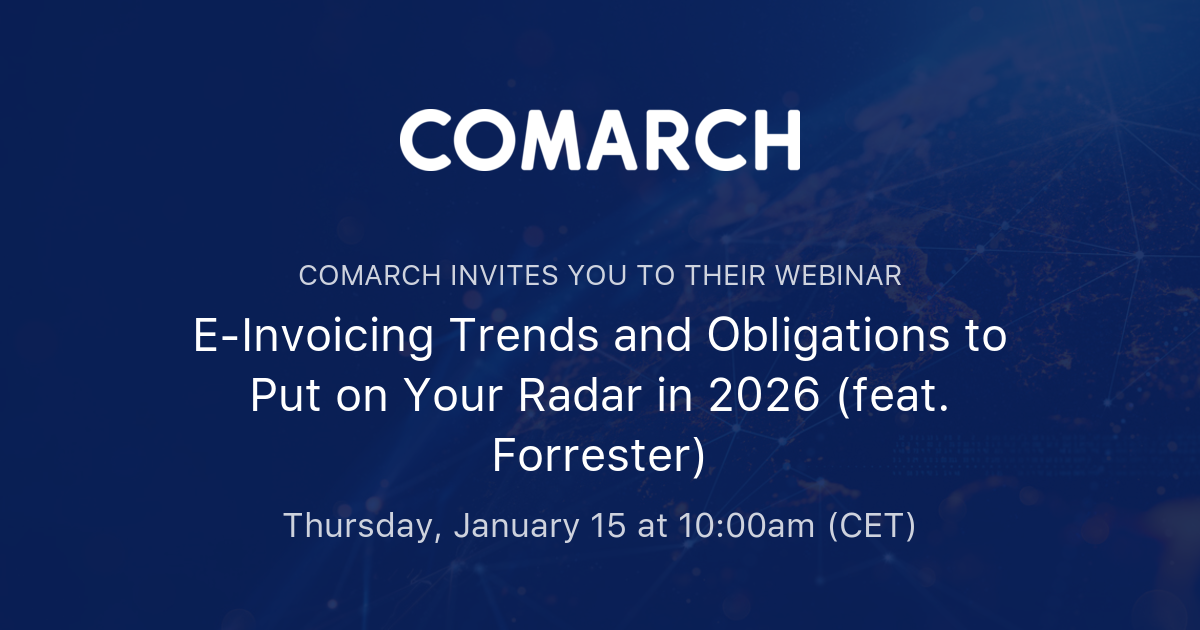 COMARCH

COMARCH INVITES YOU TO THEIR WEBINAR

E-Invoicing Trends and Obligations to Put on Your Radar in 2026 (feat. Forrester)

Thursday, January 15 at 10:00am (CET)